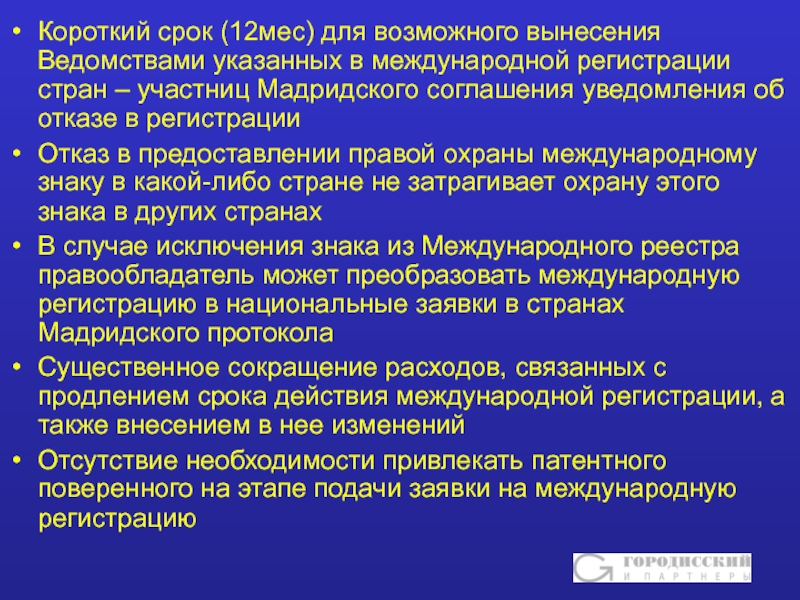 • Короткий срок (12мес) для возможного вынесения Ведомствами указанных в международной регистрации стран – участниц Мадридского соглашения уведомления об отказе в регистрации

• Отказ в предоставлении правой охраны международному знаку в какой-либо стране не затрагивает охрану этого знака в других странах

• В случае исключения знака из Международного реестра правообладатель может преобразовать международную регистрацию в национальные заявки в странах Мадридского протокола

• Существенное сокращение расходов, связанных с продлением срока действия международной регистрации, а также внесением в нее изменений

• Отсутствие необходимости привлекать патентного поверенного на этапе подачи заявки на международную регистрацию

ГОРОДИССКИЙ
И ПАРТНЕРЫ